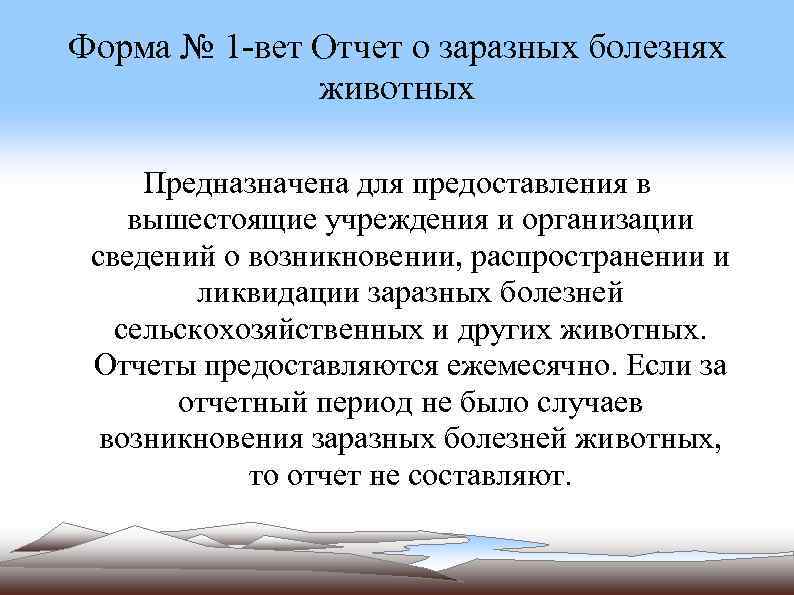 Форма № 1-вет Отчет о заразных болезнях животных

Предназначена для предоставления в вышестоящие учреждения и организации сведений о возникновении, распространении и ликвидации заразных болезней сельскохозяйственных и других животных. Отчеты предоставляются ежемесячно. Если за отчетный период не было случаев возникновения заразных болезней животных, то отчет не составляют.